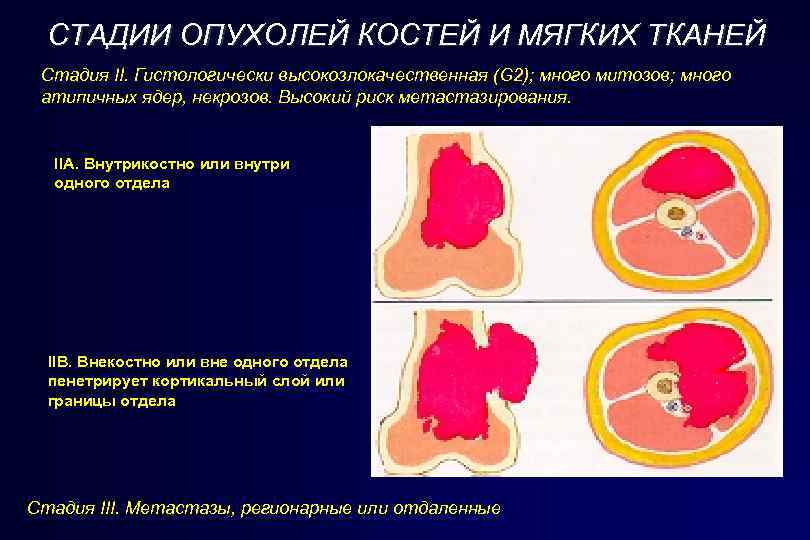 СТАДИИ ОПУХОЛЕЙ КОСТЕЙ И МЯГКИХ ТКАНЕЙ

Стадия II. Гистологически высокозлокачественная (G2); много митозов; много атипичных ядер, некрозов. Высокий риск метастазирования.

IIA. Внутрикостно или внутри одного отдела

IIB. Внекостно или вне одного отдела пенетрирует кортикальный слой или границы отдела

Стадия III. Метастазы, регионарные или отдаленные